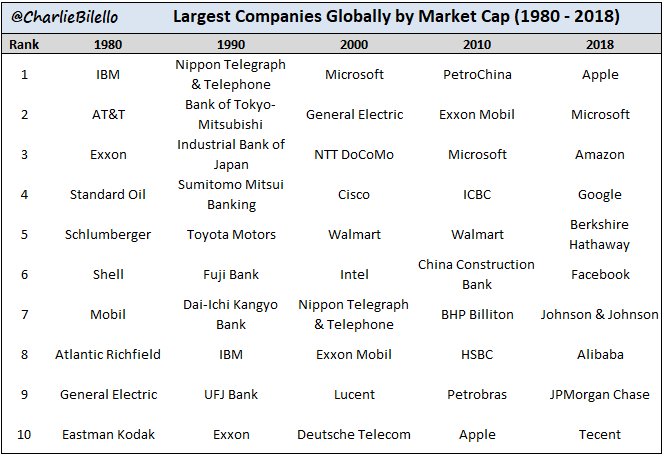 @CharlieBilello Largest Companies Globally by Market Cap (1980 - 2018)

| Rank | 1980 | 1990 | 2000 | 2010 | 2018 |
|---|---|---|---|---|---|
| 1 | IBM | Nippon Telegraph & Telephone | Microsoft | PetroChina | Apple |
| 2 | AT&T | Bank of Tokyo-Mitsubishi | General Electric | Exxon Mobil | Microsoft |
| 3 | Exxon | Industrial Bank of Japan | NTT DoCoMo | Microsoft | Amazon |
| 4 | Standard Oil | Sumitomo Mitsui Banking | Cisco | ICBC | Google |
| 5 | Schlumberger | Toyota Motors | Walmart | Walmart | Berkshire Hathaway |
| 6 | Shell | Fuji Bank | Intel | China Construction Bank | Facebook |
| 7 | Mobil | Dai-Ichi Kangyo Bank | Nippon Telegraph & Telephone | BHP Billiton | Johnson & Johnson |
| 8 | Atlantic Richfield | IBM | Exxon Mobil | HSBC | Alibaba |
| 9 | General Electric | UFJ Bank | Lucent | Petrobras | JPMorgan Chase |
| 10 | Eastman Kodak | Exxon | Deutsche Telecom | Apple | Tecent |